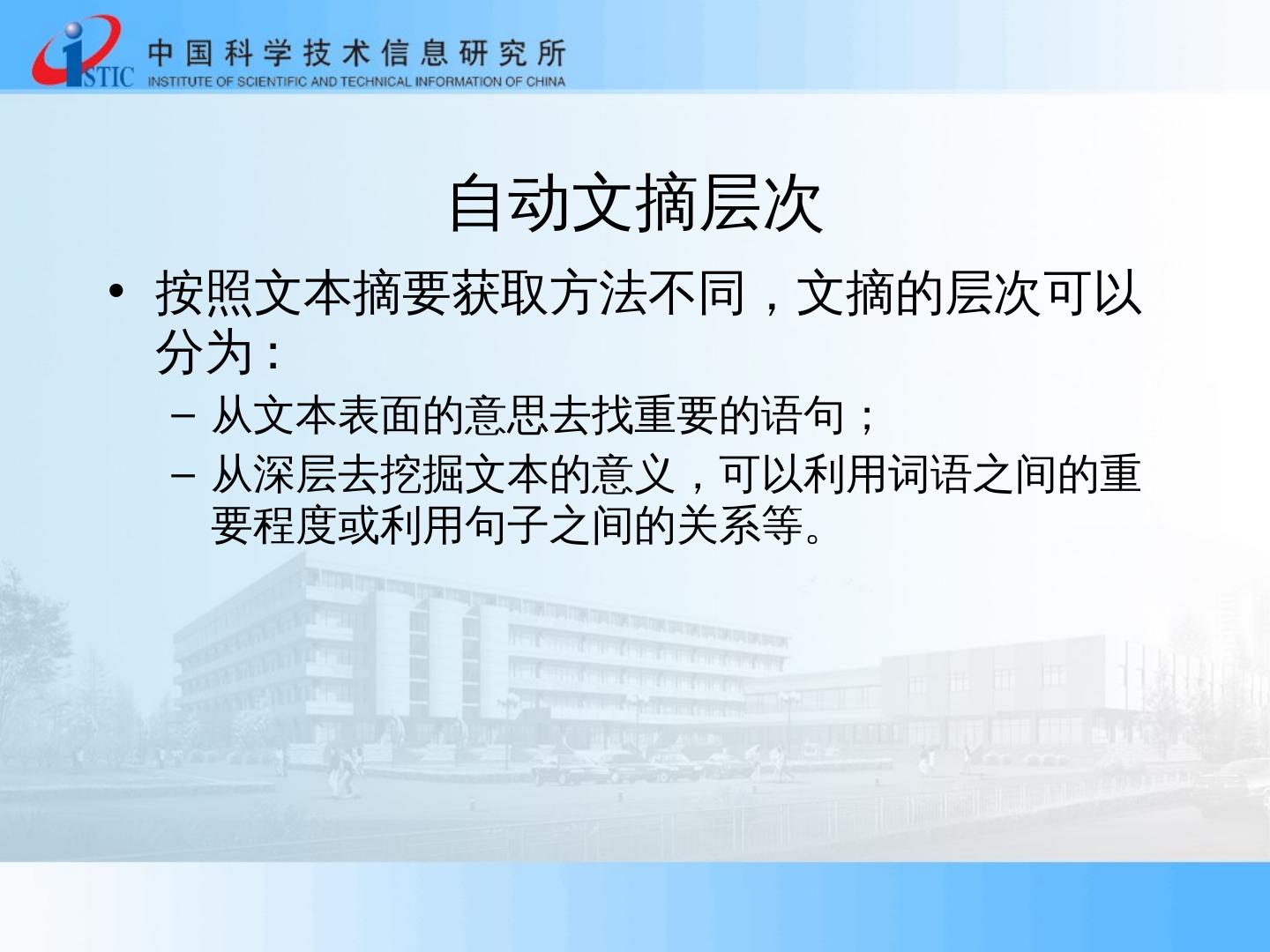 ISTIC 中国科学技术信息研究所 INSTITUTE OF SCIENTIFIC AND TECHNICAL INFORMATION OF CHINA

自动文摘层次

• 按照文本摘要获取方法不同，文摘的层次可以分为：
  – 从文本表面的意思去找重要的语句；
  – 从深层去挖掘文本的意义，可以利用词语之间的重要程度或利用句子之间的关系等。